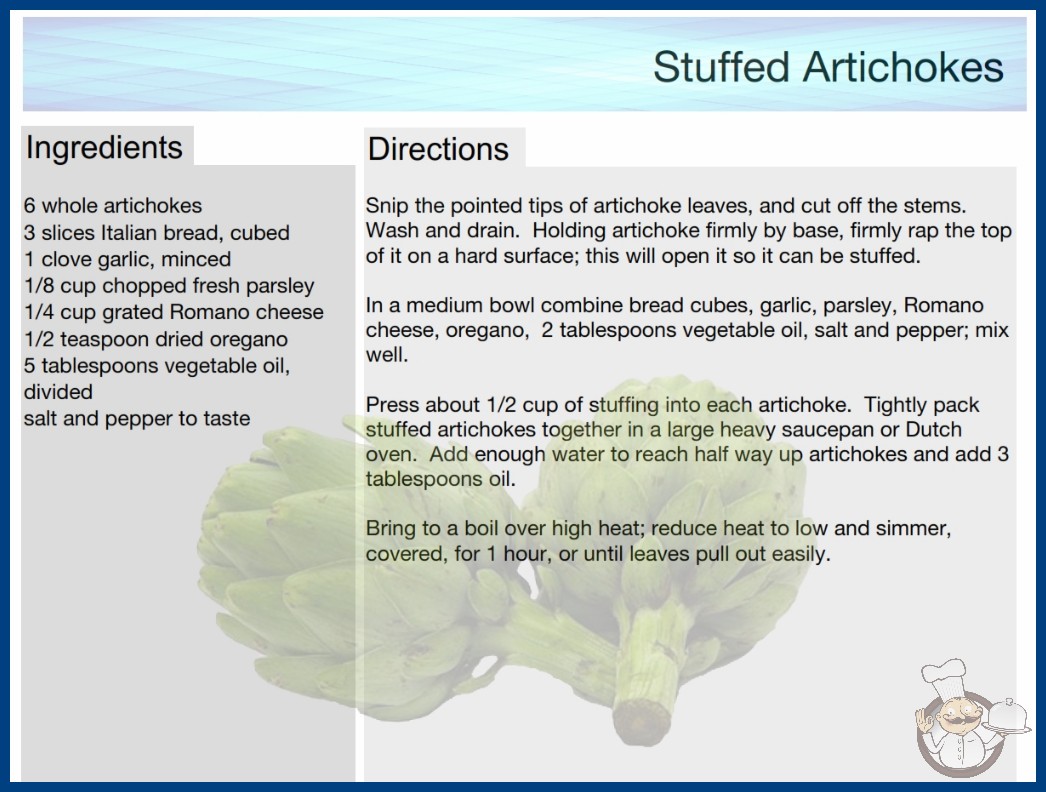 Stuffed Artichokes

Ingredients

6 whole artichokes
3 slices Italian bread, cubed
1 clove garlic, minced
1/8 cup chopped fresh parsley
1/4 cup grated Romano cheese
1/2 teaspoon dried oregano
5 tablespoons vegetable oil, divided
salt and pepper to taste

Directions

Snip the pointed tips of artichoke leaves, and cut off the stems. Wash and drain. Holding artichoke firmly by base, firmly rap the top of it on a hard surface; this will open it so it can be stuffed.

In a medium bowl combine bread cubes, garlic, parsley, Romano cheese, oregano, 2 tablespoons vegetable oil, salt and pepper; mix well.

Press about 1/2 cup of stuffing into each artichoke. Tightly pack stuffed artichokes together in a large heavy saucepan or Dutch oven. Add enough water to reach half way up artichokes and add 3 tablespoons oil.

Bring to a boil over high heat; reduce heat to low and simmer, covered, for 1 hour, or until leaves pull out easily.